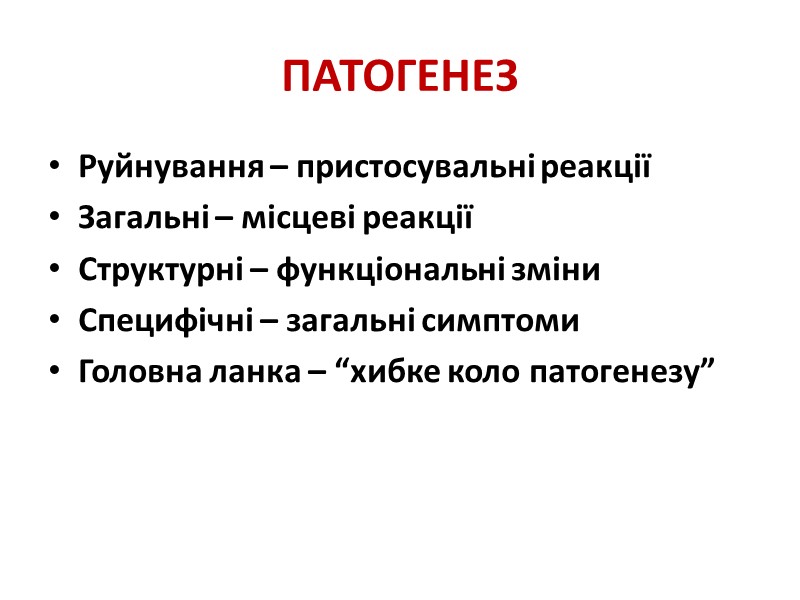 ПАТОГЕНЕЗ

• Руйнування – пристосувальні реакції
• Загальні – місцеві реакції
• Структурні – функціональні зміни
• Специфічні – загальні симптоми
• Головна ланка – “хибке коло патогенезу”